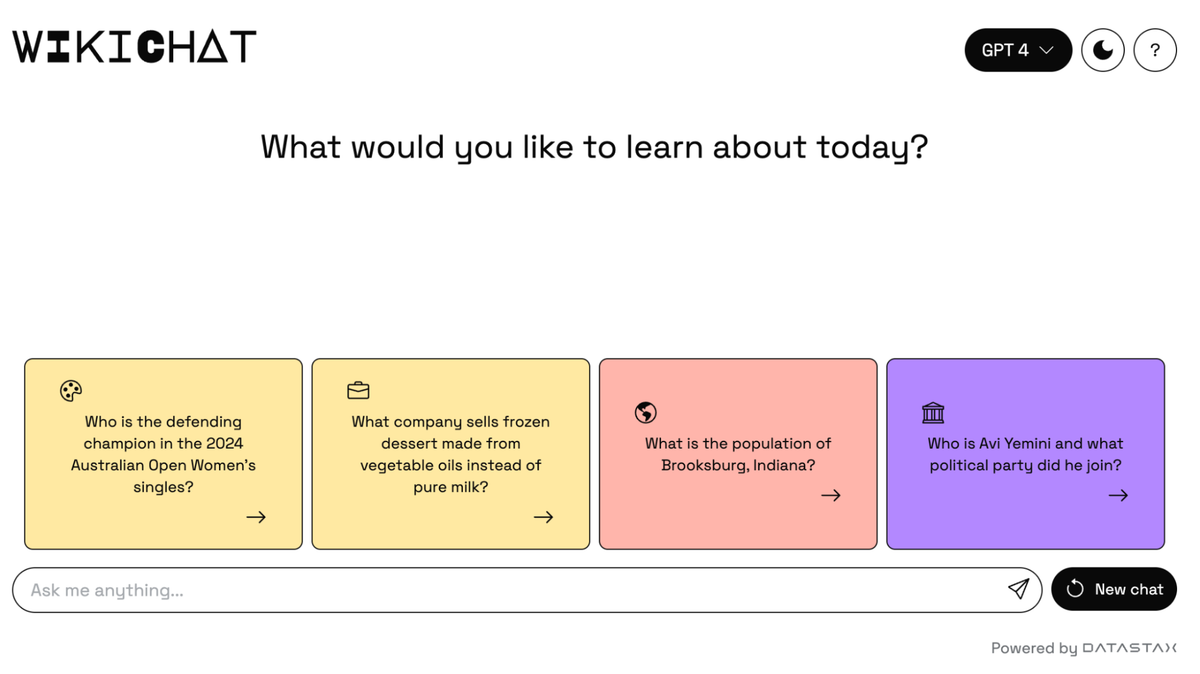 WIKICHAT

GPT 4

?

What would you like to learn about today?

Who is the defending champion in the 2024 Australian Open Women's singles?

What company sells frozen dessert made from vegetable oils instead of pure milk?

What is the population of Brooksburg, Indiana?

Who is Avi Yemini and what political party did he join?

Ask me anything...

New chat

Powered by DATASTAX